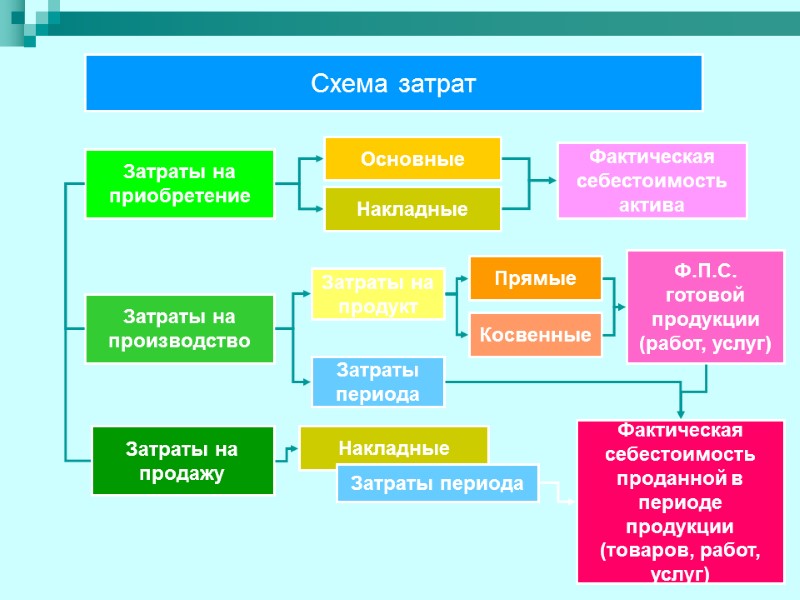 Схема затрат

Затраты на приобретение

Основные

Накладные

Фактическая себестоимость актива

Затраты на производство

Затраты на продукт

Прямые

Косвенные

Ф.П.С. готовой продукции (работ, услуг)

Затраты периода

Затраты на продажу

Накладные

Затраты периода

Фактическая себестоимость проданной в периоде продукции (товаров, работ, услуг)